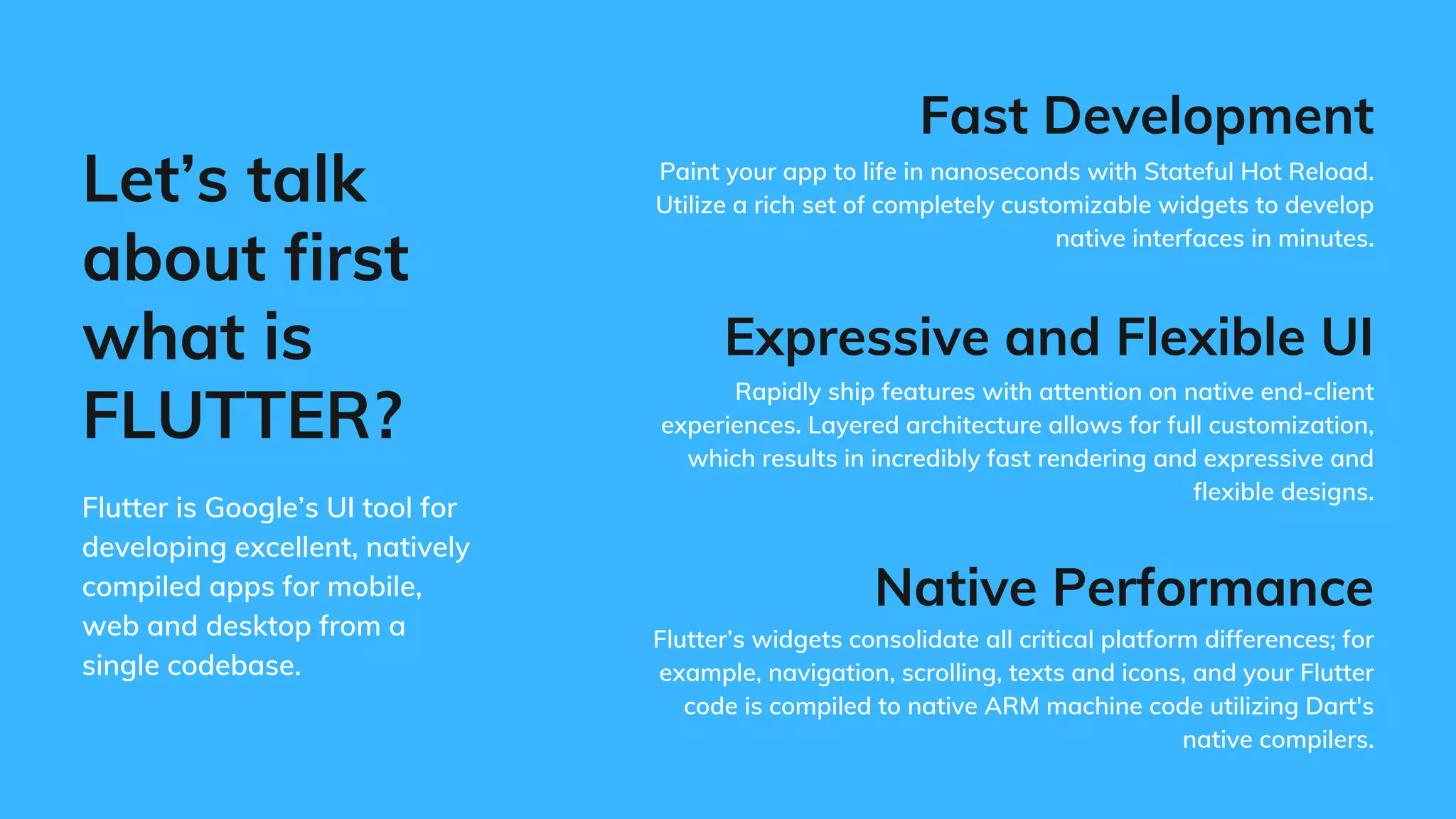 Let’s talk about first what is FLUTTER?

Flutter is Google’s UI tool for developing excellent, natively compiled apps for mobile, web and desktop from a single codebase.

Fast Development

Paint your app to life in nanoseconds with Stateful Hot Reload. Utilize a rich set of completely customizable widgets to develop native interfaces in minutes.

Expressive and Flexible UI

Rapidly ship features with attention on native end-client experiences. Layered architecture allows for full customization, which results in incredibly fast rendering and expressive and flexible designs.

Native Performance

Flutter’s widgets consolidate all critical platform differences; for example, navigation, scrolling, texts and icons, and your Flutter code is compiled to native ARM machine code utilizing Dart's native compilers.